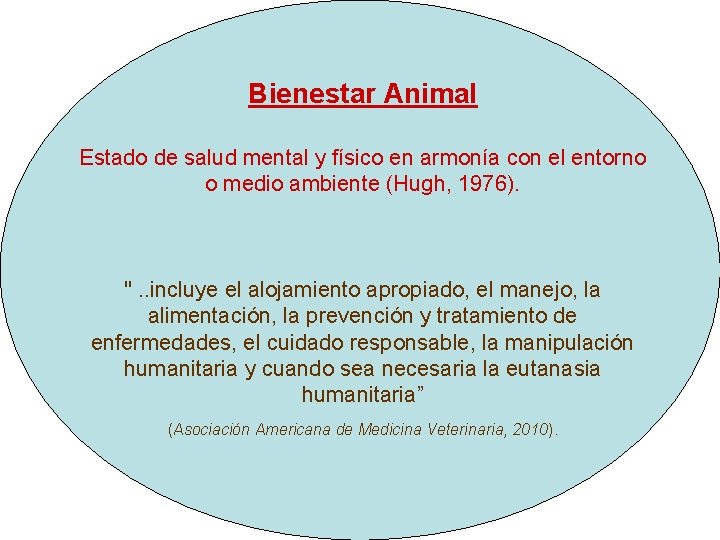 Bienestar Animal

Estado de salud mental y físico en armonía con el entorno o medio ambiente (Hugh, 1976).

" ..incluye el alojamiento apropiado, el manejo, la alimentación, la prevención y tratamiento de enfermedades, el cuidado responsable, la manipulación humanitaria y cuando sea necesaria la eutanasia humanitaria”

(Asociación Americana de Medicina Veterinaria, 2010).